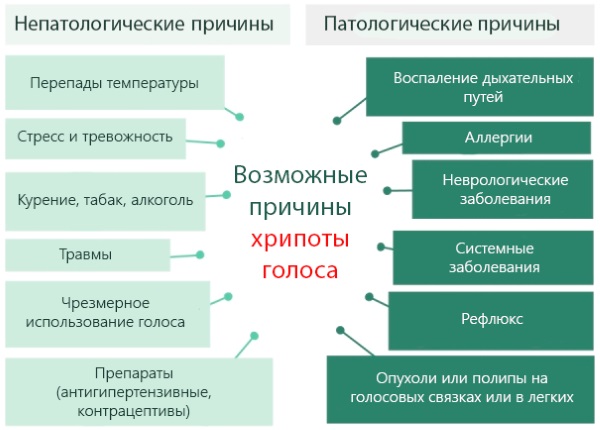 Непатологические причины

Перепады температуры

Стресс и тревожность

Курение, табак, алкоголь

Травмы

Чрезмерное использование голоса

Препараты (антигипертензивные, контрацептивы)

Возможные причины хрипоты голоса

Патологические причины

Воспаление дыхательных путей

Аллергии

Неврологические заболевания

Системные заболевания

Рефлюкс

Опухоли или полипы на голосовых связках или в легких